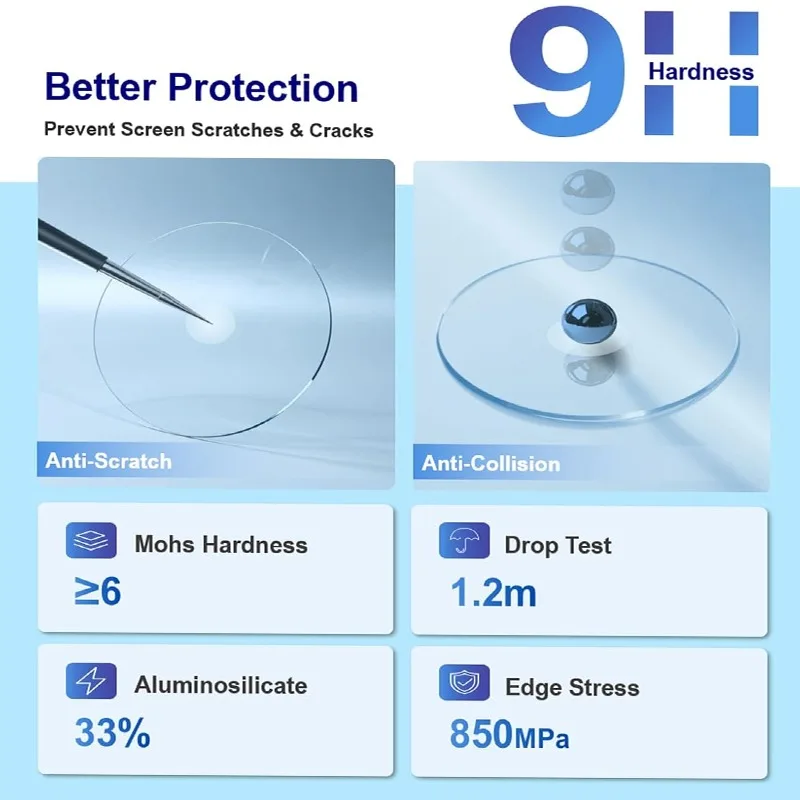 Better Protection

Prevent Screen Scratches & Cracks

9H Hardness

Anti-Scratch

Anti-Collision

Mohs Hardness

≥6

Drop Test

1.2m

Aluminosilicate

33%

Edge Stress

850MPa